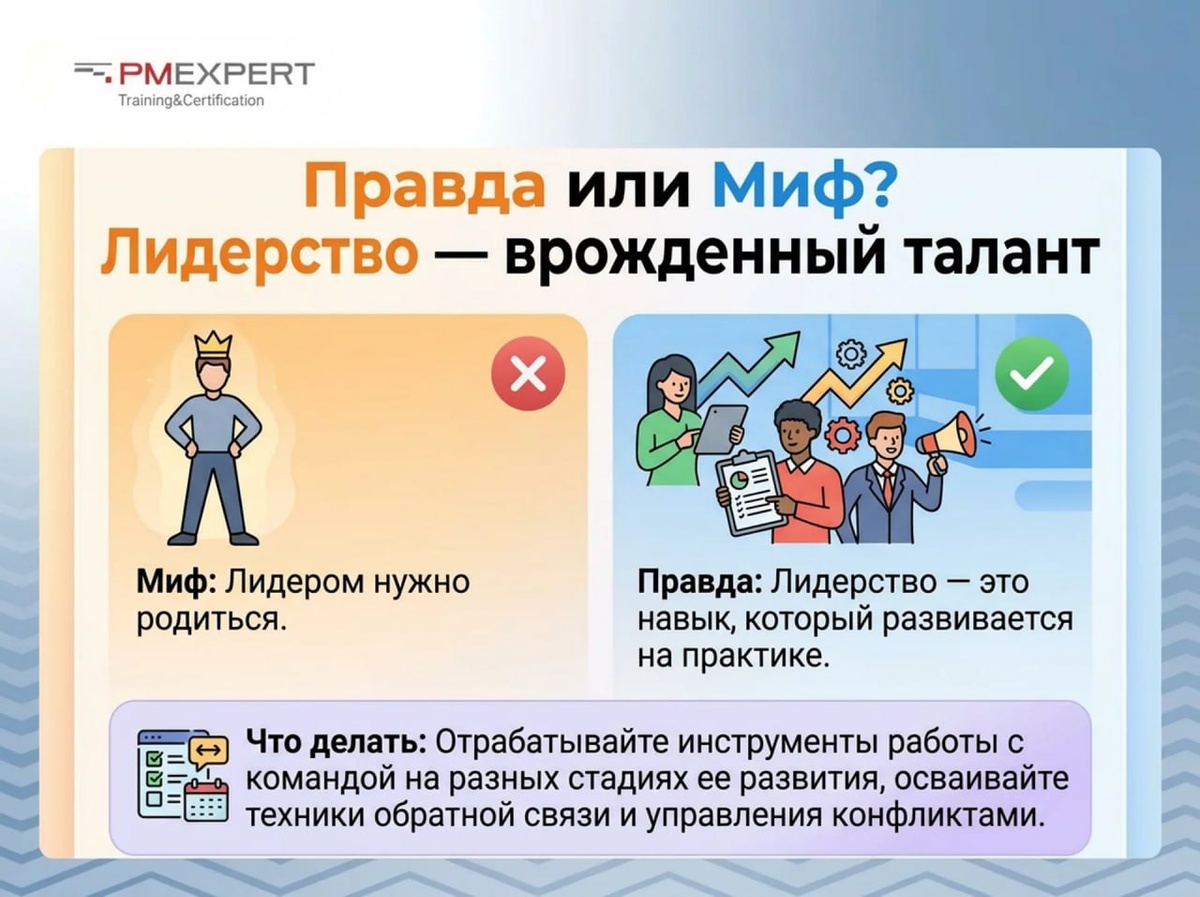 PMEXPERT
Training&Certification

Правда или Миф?
Лидерство — врожденный талант

Миф: Лидером нужно родиться.

Правда: Лидерство — это навык, который развивается на практике.

Что делать: Отрабатывайте инструменты работы с командой на разных стадиях ее развития, осваивайте техники обратной связи и управления конфликтами.